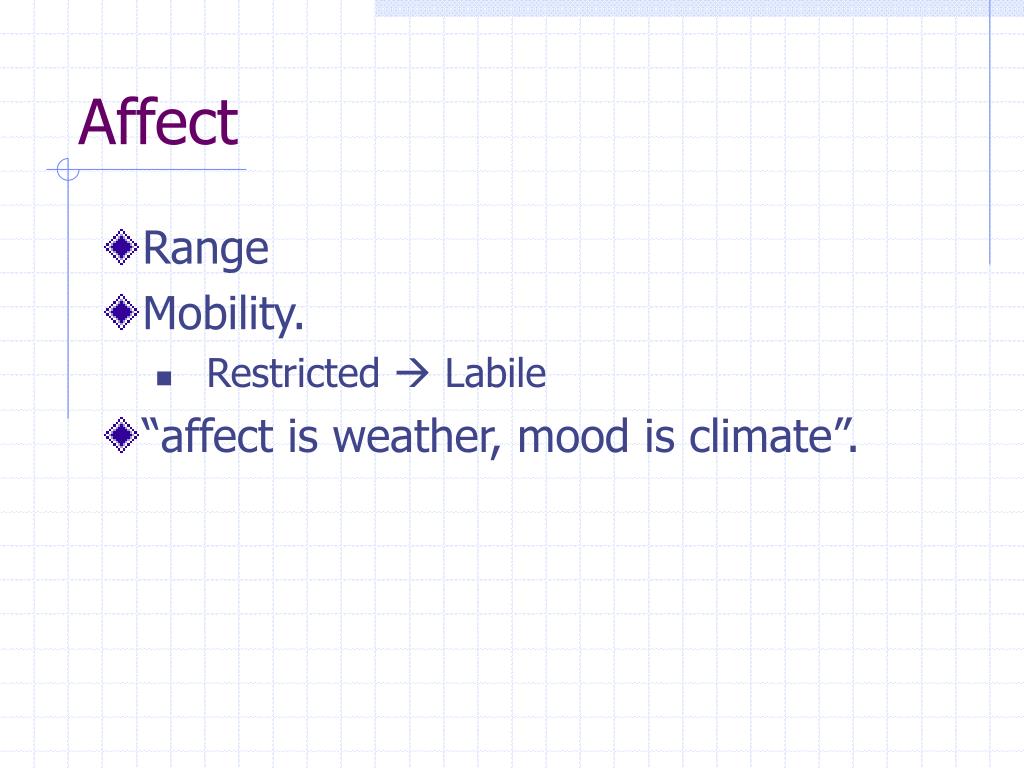 Affect

Range
Mobility.
Restricted → Labile
“affect is weather, mood is climate”.